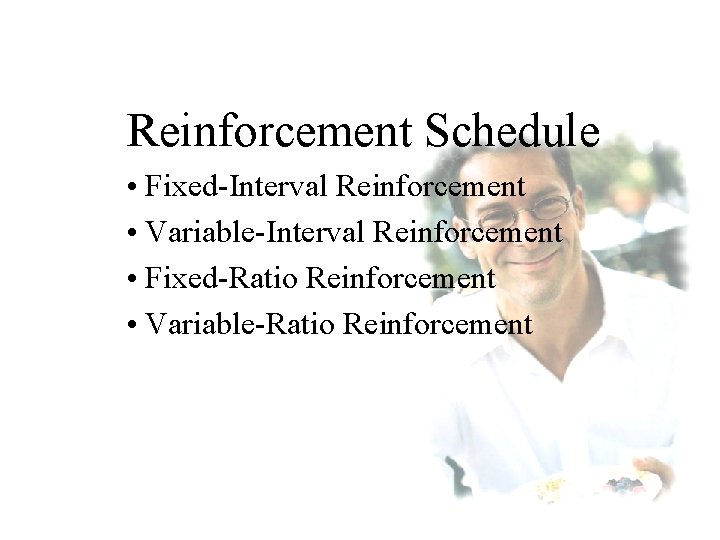 Reinforcement Schedule

• Fixed-Interval Reinforcement
• Variable-Interval Reinforcement
• Fixed-Ratio Reinforcement
• Variable-Ratio Reinforcement